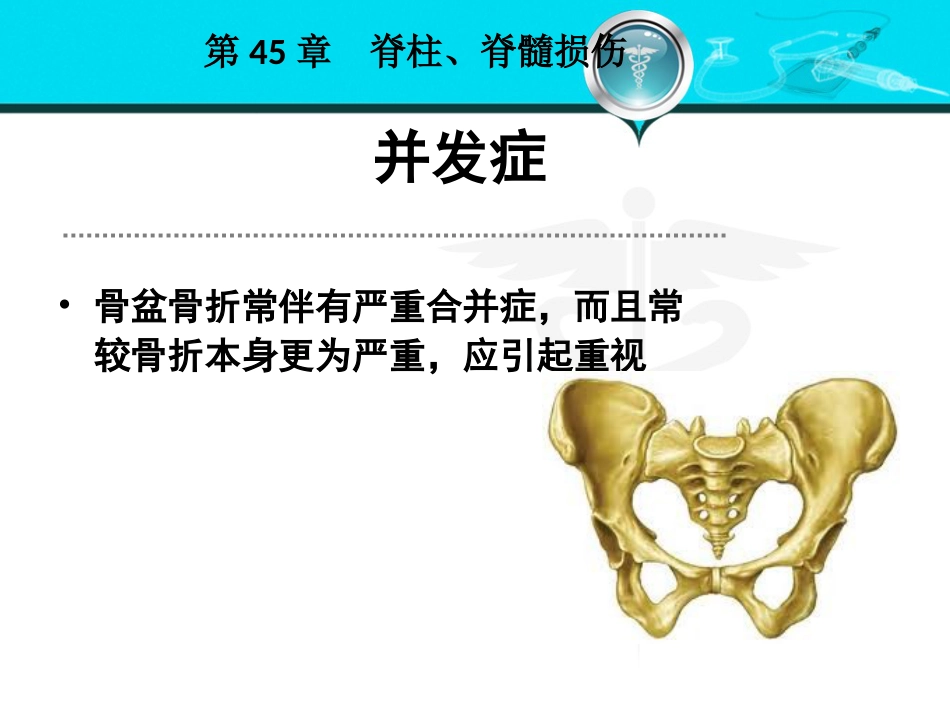 第 45 章　脊柱、脊髓损伤

并发症

• 骨盆骨折常伴有严重合并症，而且常较骨折本身更为严重，应引起重视